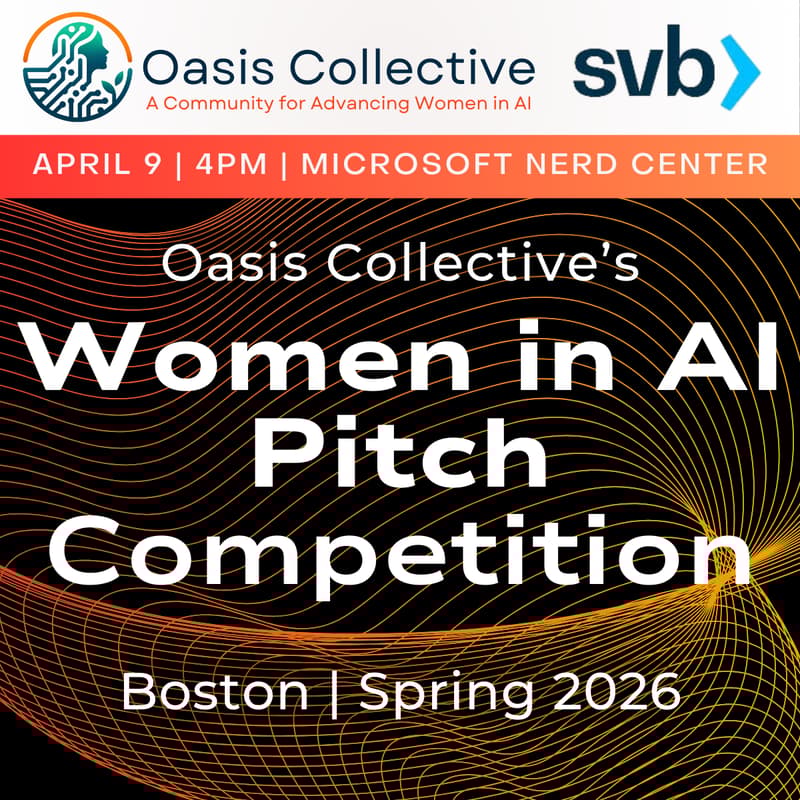 Oasis Collective
A Community for Advancing Women in AI

svb

APRIL 9 | 4PM | MICROSOFT NERD CENTER

Oasis Collective's

Women in AI Pitch Competition

Boston | Spring 2026